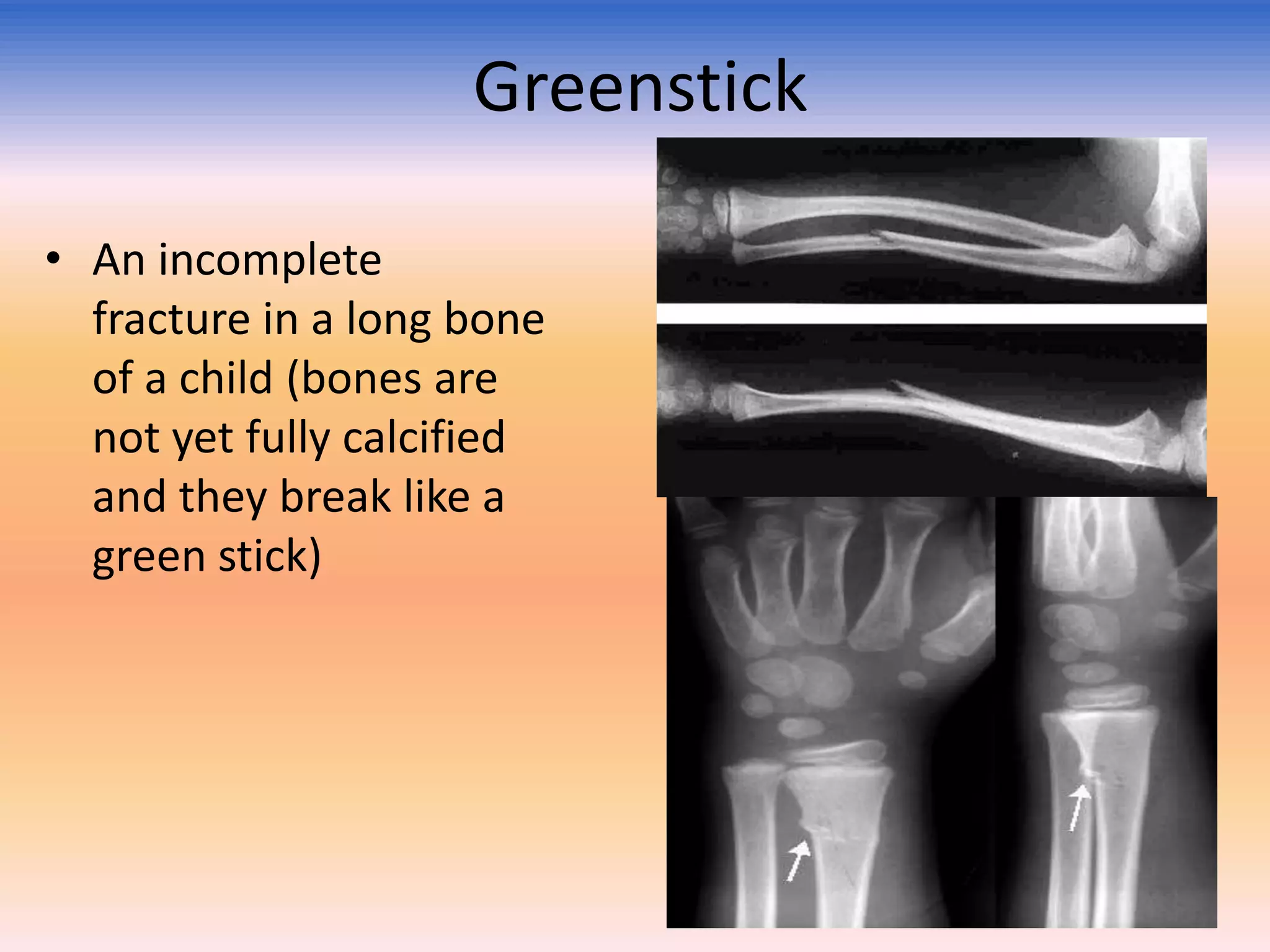 Greenstick

• An incomplete fracture in a long bone of a child (bones are not yet fully calcified and they break like a green stick)